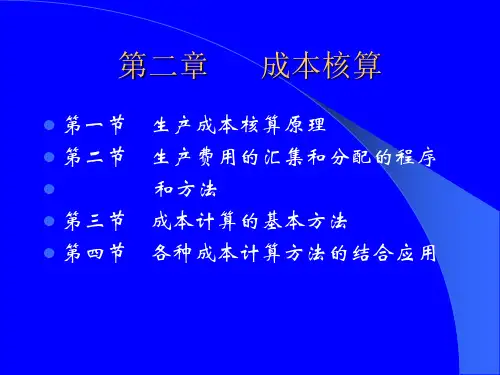 第二章　成本核算

第一节　生产成本核算原理
第二节　生产费用的汇集和分配的程序
　　　　和方法
第三节　成本计算的基本方法
第四节　各种成本计算方法的结合应用